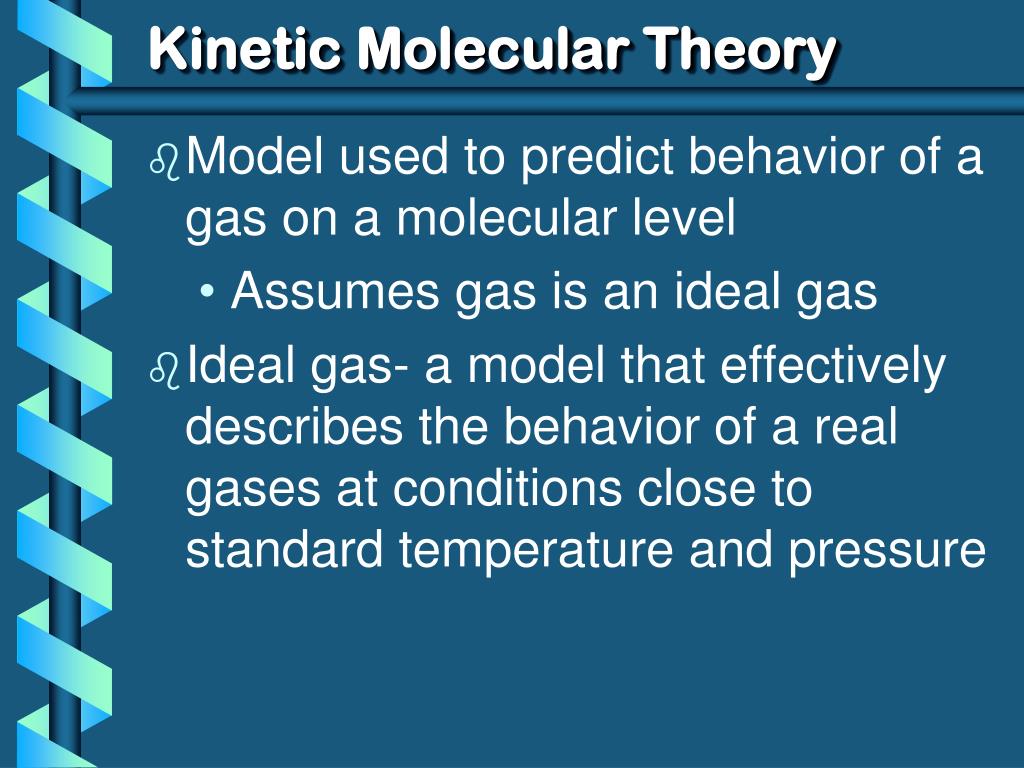 Kinetic Molecular Theory

Model used to predict behavior of a gas on a molecular level

• Assumes gas is an ideal gas

Ideal gas- a model that effectively describes the behavior of a real gases at conditions close to standard temperature and pressure